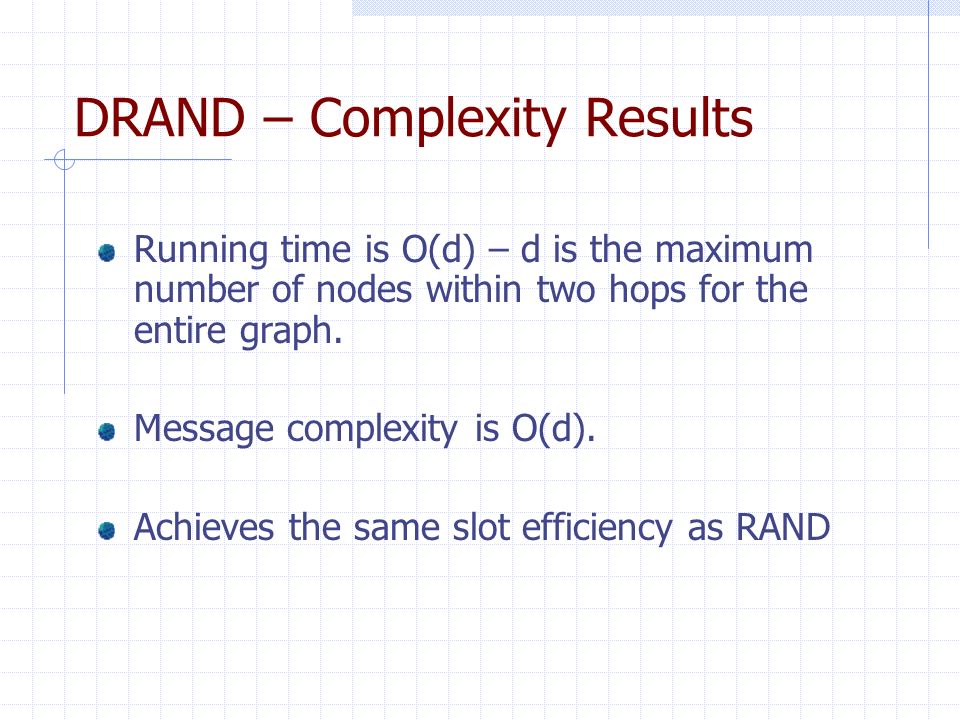 DRAND – Complexity Results

Running time is O(d) – d is the maximum number of nodes within two hops for the entire graph.

Message complexity is O(d).

Achieves the same slot efficiency as RAND